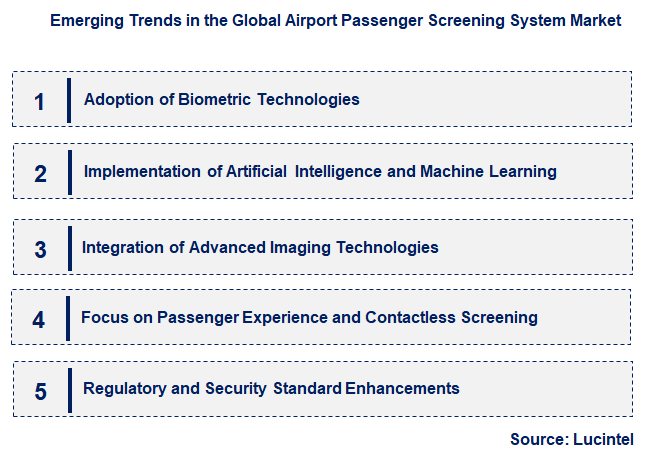 Emerging Trends in the Global Airport Passenger Screening System Market

1 Adoption of Biometric Technologies

2 Implementation of Artificial Intelligence and Machine Learning

3 Integration of Advanced Imaging Technologies

4 Focus on Passenger Experience and Contactless Screening

5 Regulatory and Security Standard Enhancements

Source: Lucintel